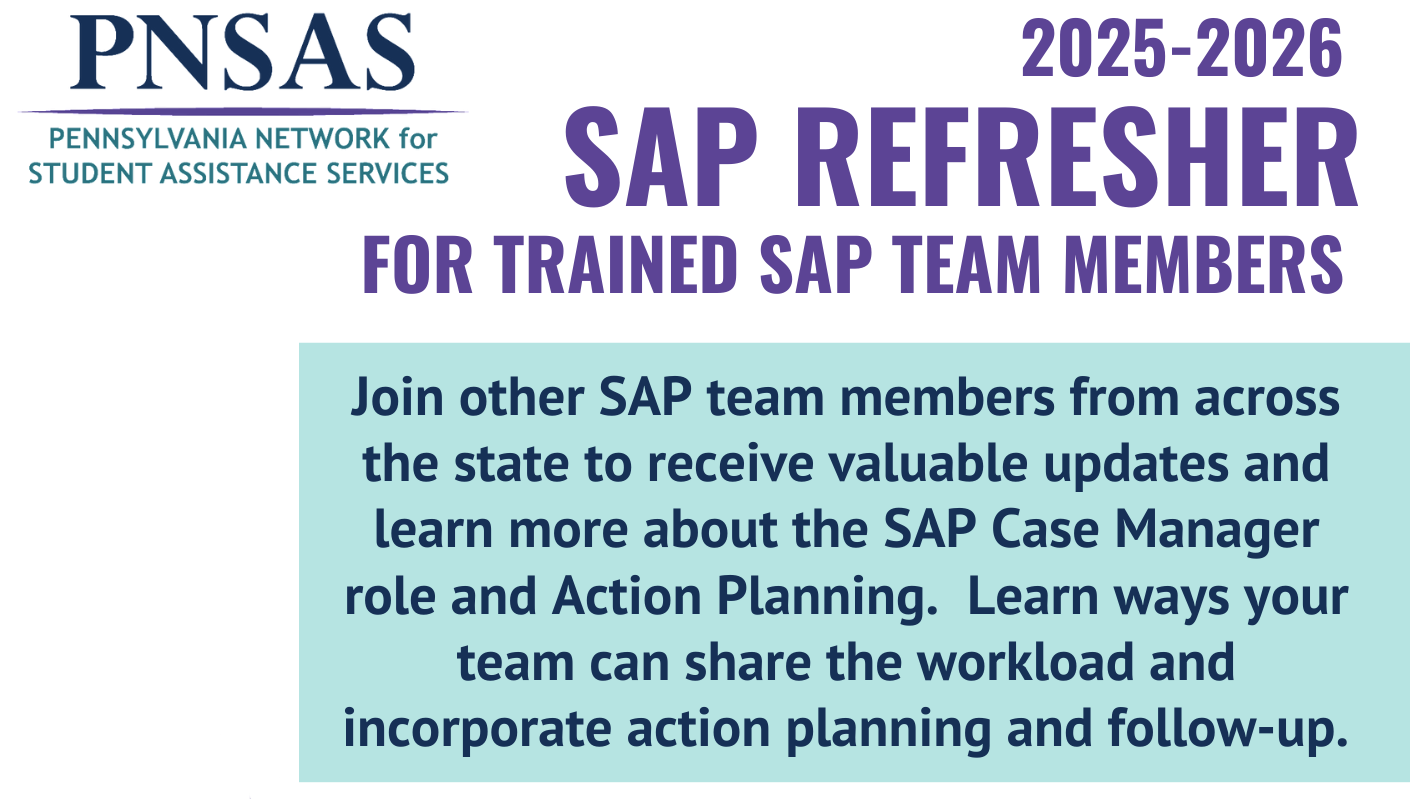 PNSAS
PENNSYLVANIA NETWORK for STUDENT ASSISTANCE SERVICES

2025-2026
SAP REFRESHER
FOR TRAINED SAP TEAM MEMBERS

Join other SAP team members from across the state to receive valuable updates and learn more about the SAP Case Manager role and Action Planning. Learn ways your team can share the workload and incorporate action planning and follow-up.